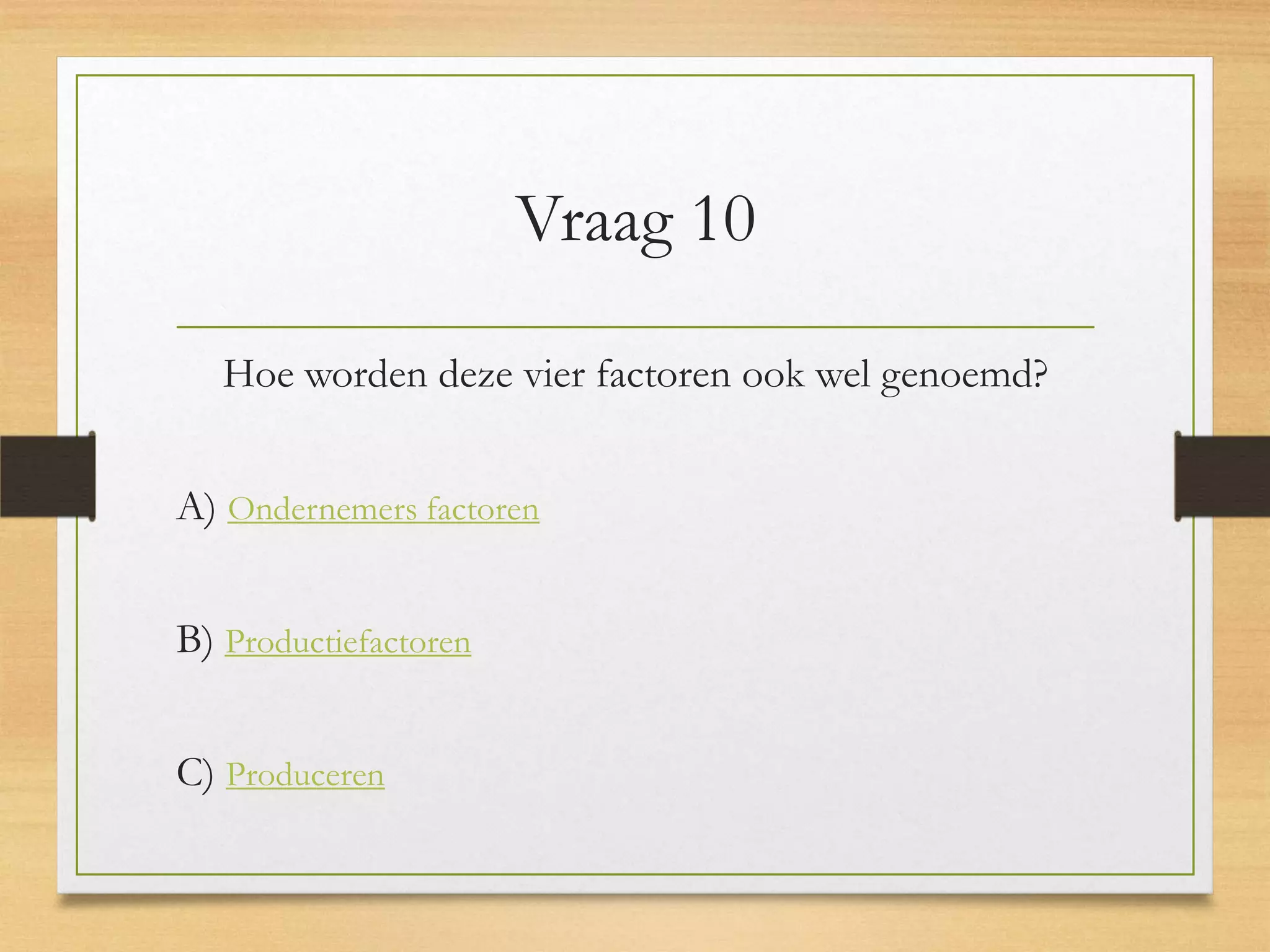 Vraag 10

Hoe worden deze vier factoren ook wel genoemd?

A) Ondernemers factoren

B) Productiefactoren

C) Produceren